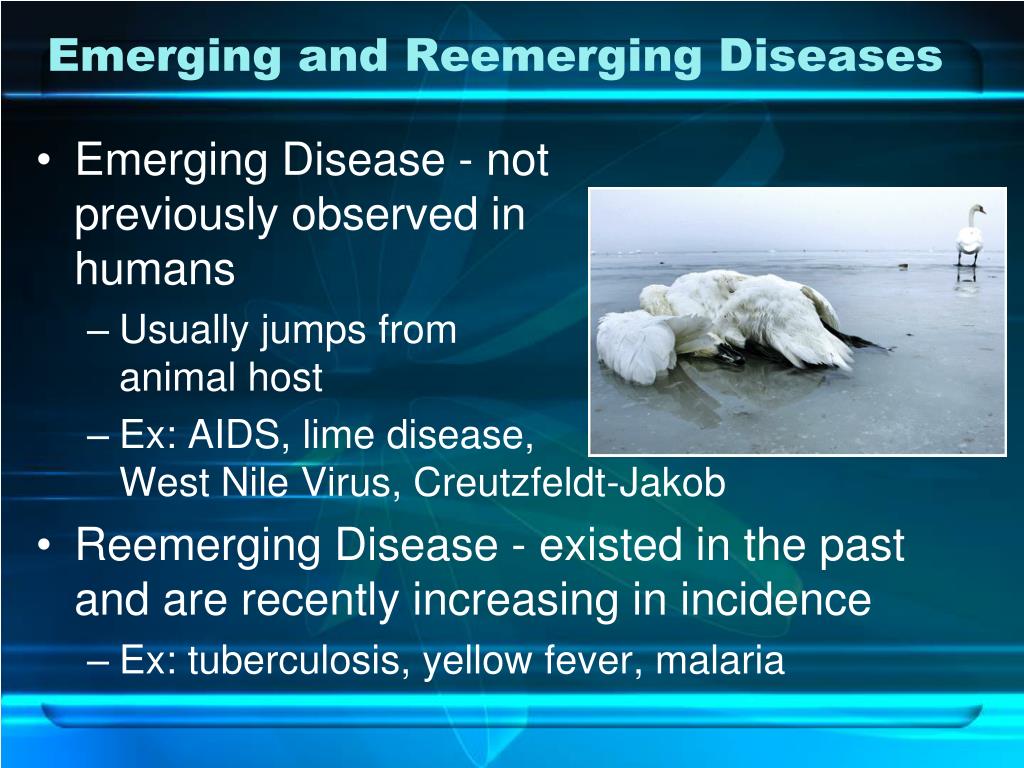 Emerging and Reemerging Diseases

• Emerging Disease - not previously observed in humans
– Usually jumps from animal host
– Ex: AIDS, lime disease, West Nile Virus, Creutzfeldt-Jakob

• Reemerging Disease - existed in the past and are recently increasing in incidence
– Ex: tuberculosis, yellow fever, malaria